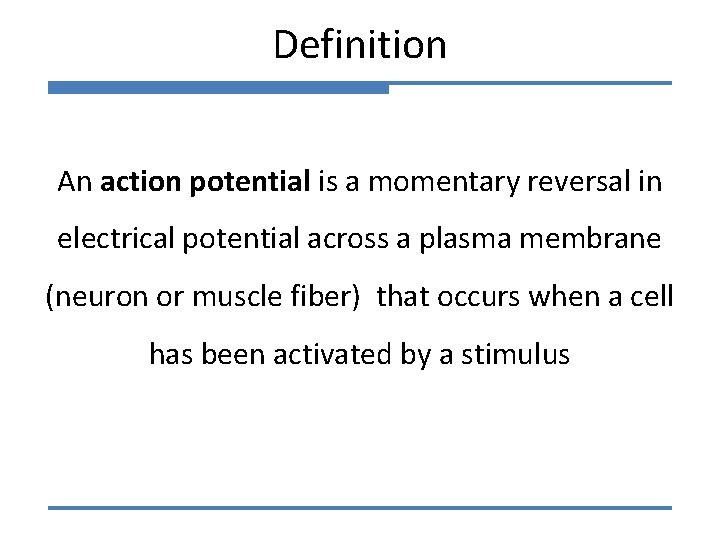 Definition

An action potential is a momentary reversal in electrical potential across a plasma membrane (neuron or muscle fiber) that occurs when a cell has been activated by a stimulus